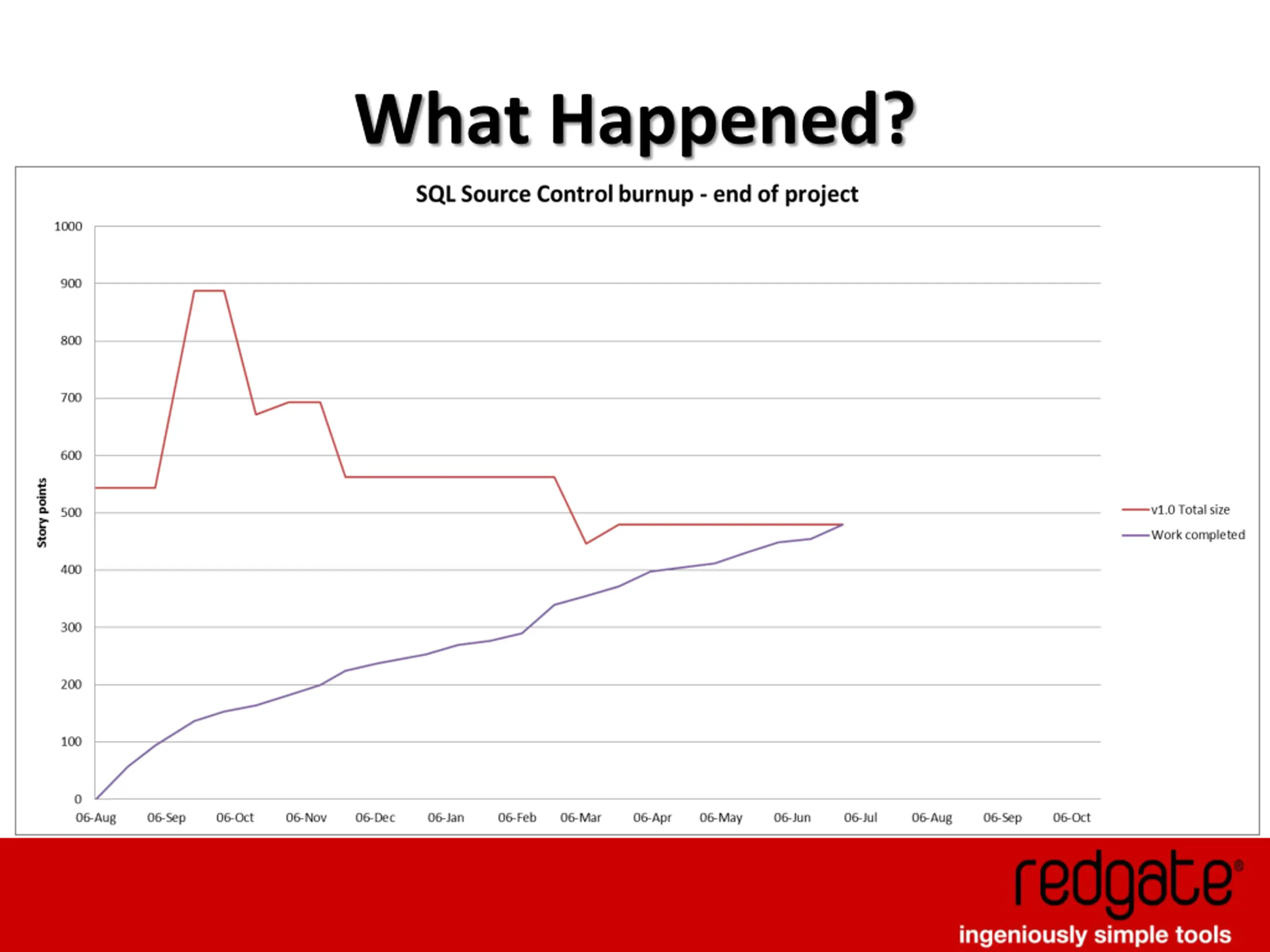 What Happened?

SQL Source Control burnup - end of project

Story points

1000
900
800
700
600
500
400
300
200
100
0

06-Aug 06-Sep 06-Oct 06-Nov 06-Dec 06-Jan 06-Feb 06-Mar 06-Apr 06-May 06-Jun 06-Jul 06-Aug 06-Sep 06-Oct

v1.0 Total size
Work completed

redgate®
ingeniously simple tools